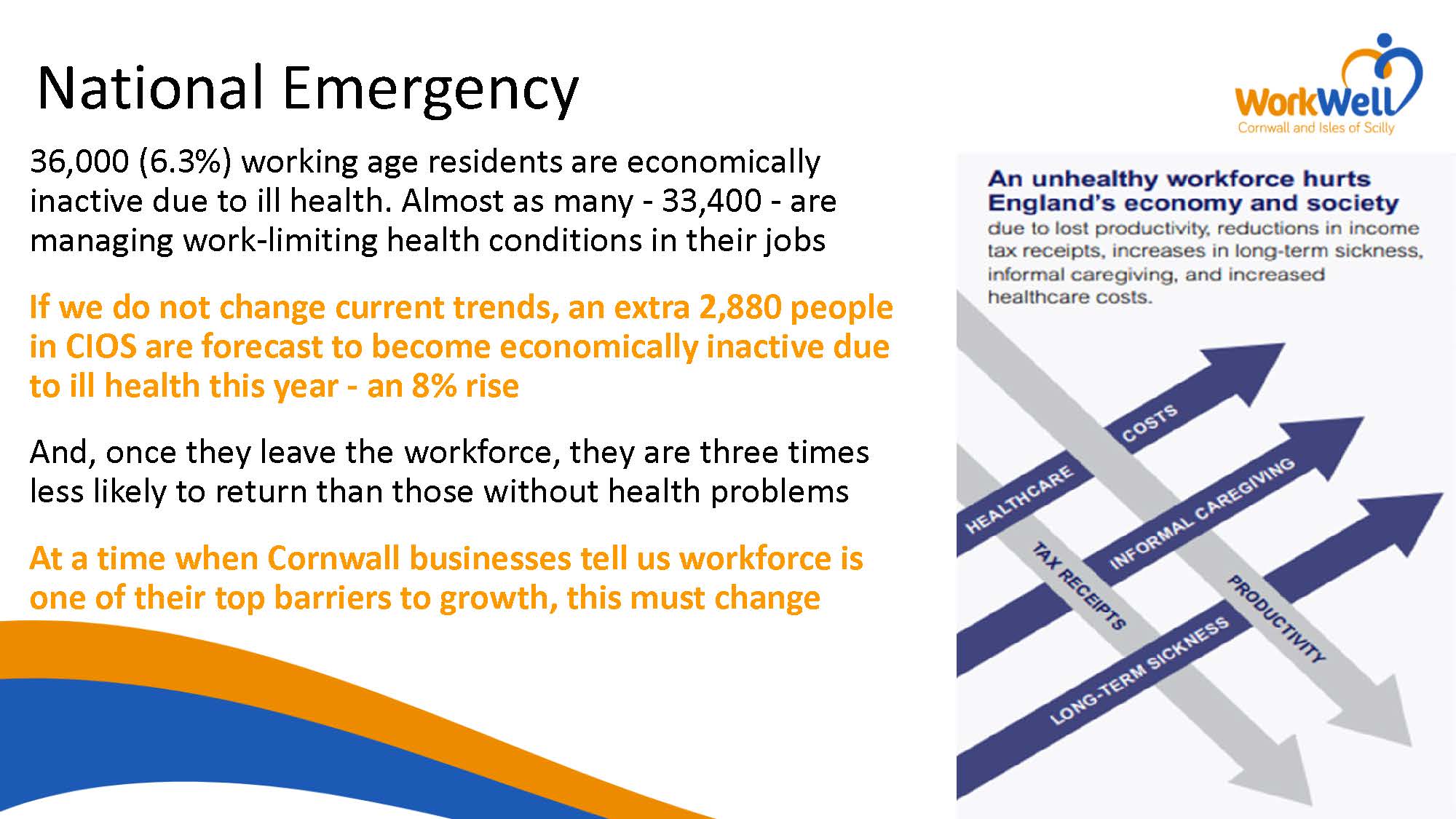 National Emergency

WorkWell
Cornwall and Isles of Scilly

36,000 (6.3%) working age residents are economically inactive due to ill health. Almost as many - 33,400 - are managing work-limiting health conditions in their jobs

If we do not change current trends, an extra 2,880 people in CIOS are forecast to become economically inactive due to ill health this year - an 8% rise

And, once they leave the workforce, they are three times less likely to return than those without health problems

At a time when Cornwall businesses tell us workforce is one of their top barriers to growth, this must change

An unhealthy workforce hurts England's economy and society
due to lost productivity, reductions in income tax receipts, increases in long-term sickness, informal caregiving, and increased healthcare costs.

HEALTHCARE COSTS
INFORMAL CAREGIVING
LONG-TERM SICKNESS
TAX RECEIPTS
PRODUCTIVITY